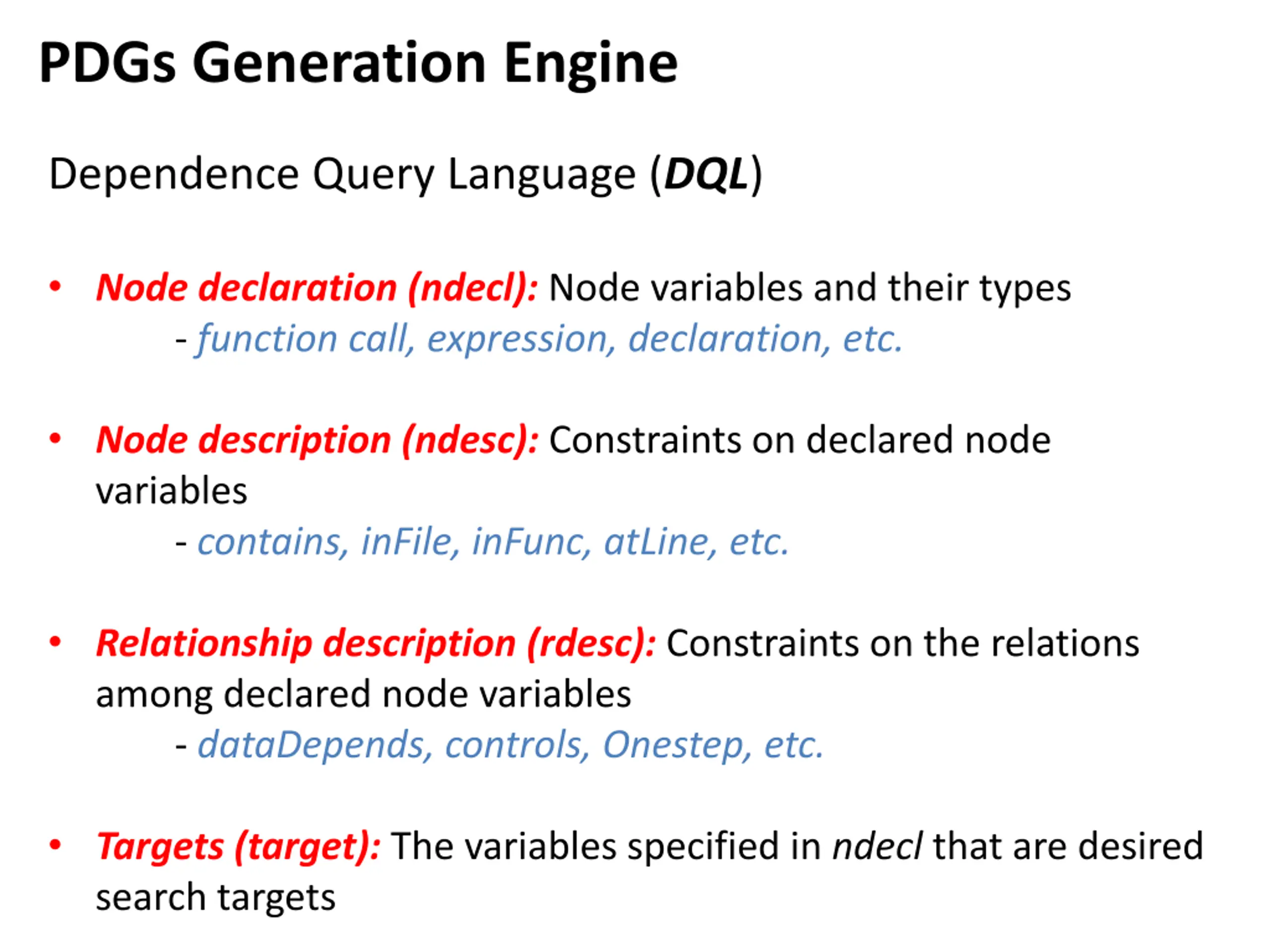 PDGs Generation Engine

Dependence Query Language (DQL)

• Node declaration (ndecl): Node variables and their types
- function call, expression, declaration, etc.

• Node description (ndesc): Constraints on declared node variables
- contains, inFile, inFunc, atLine, etc.

• Relationship description (rdesc): Constraints on the relations among declared node variables
- dataDepends, controls, Onestep, etc.

• Targets (target): The variables specified in ndecl that are desired search targets